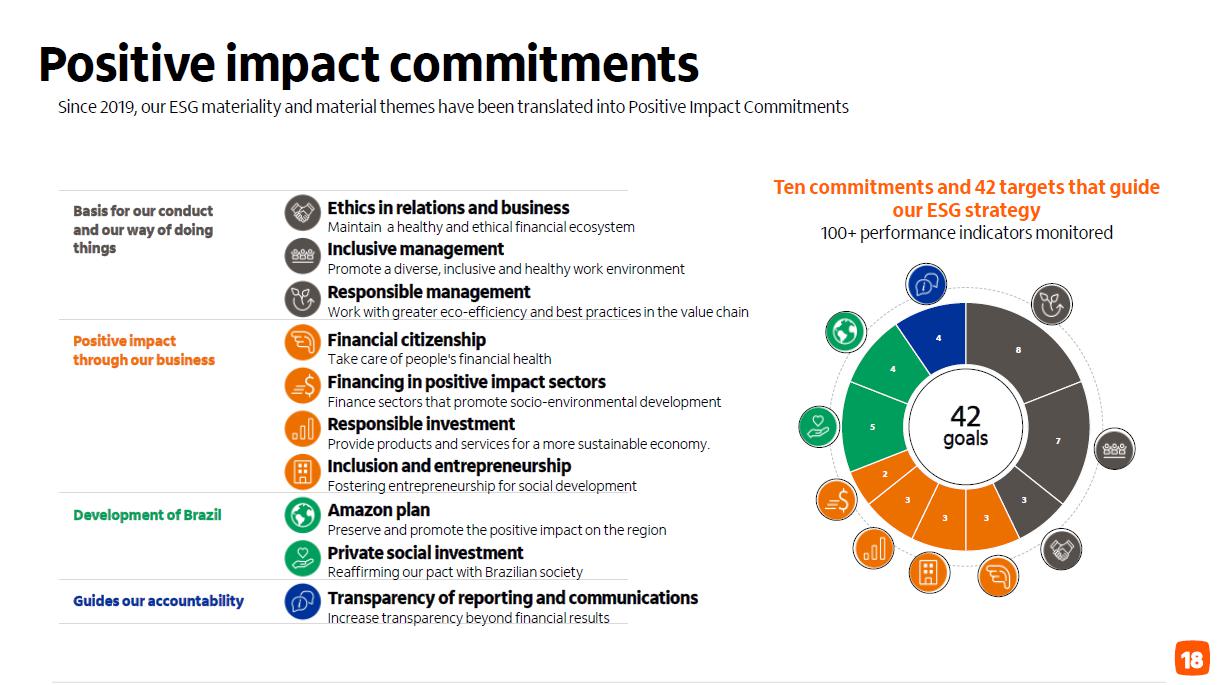 Positive impact commitments

Since 2019, our ESG materiality and material themes have been translated into Positive Impact Commitments

Basis for our conduct and our way of doing things

Ethics in relations and business
Maintain a healthy and ethical financial ecosystem

Inclusive management
Promote a diverse, inclusive and healthy work environment

Responsible management
Work with greater eco-efficiency and best practices in the value chain

Positive impact through our business

Financial citizenship
Take care of people's financial health

Financing in positive impact sectors
Finance sectors that promote socio-environmental development

Responsible investment
Provide products and services for a more sustainable economy.

Inclusion and entrepreneurship
Fostering entrepreneurship for social development

Development of Brazil

Amazon plan
Preserve and promote the positive impact on the region

Private social investment
Reaffirming our pact with Brazilian society

Guides our accountability

Transparency of reporting and communications
Increase transparency beyond financial results

Ten commitments and 42 targets that guide our ESG strategy
100+ performance indicators monitored

4
8
7
3
3
3
3
2
5
4

42
goals

18